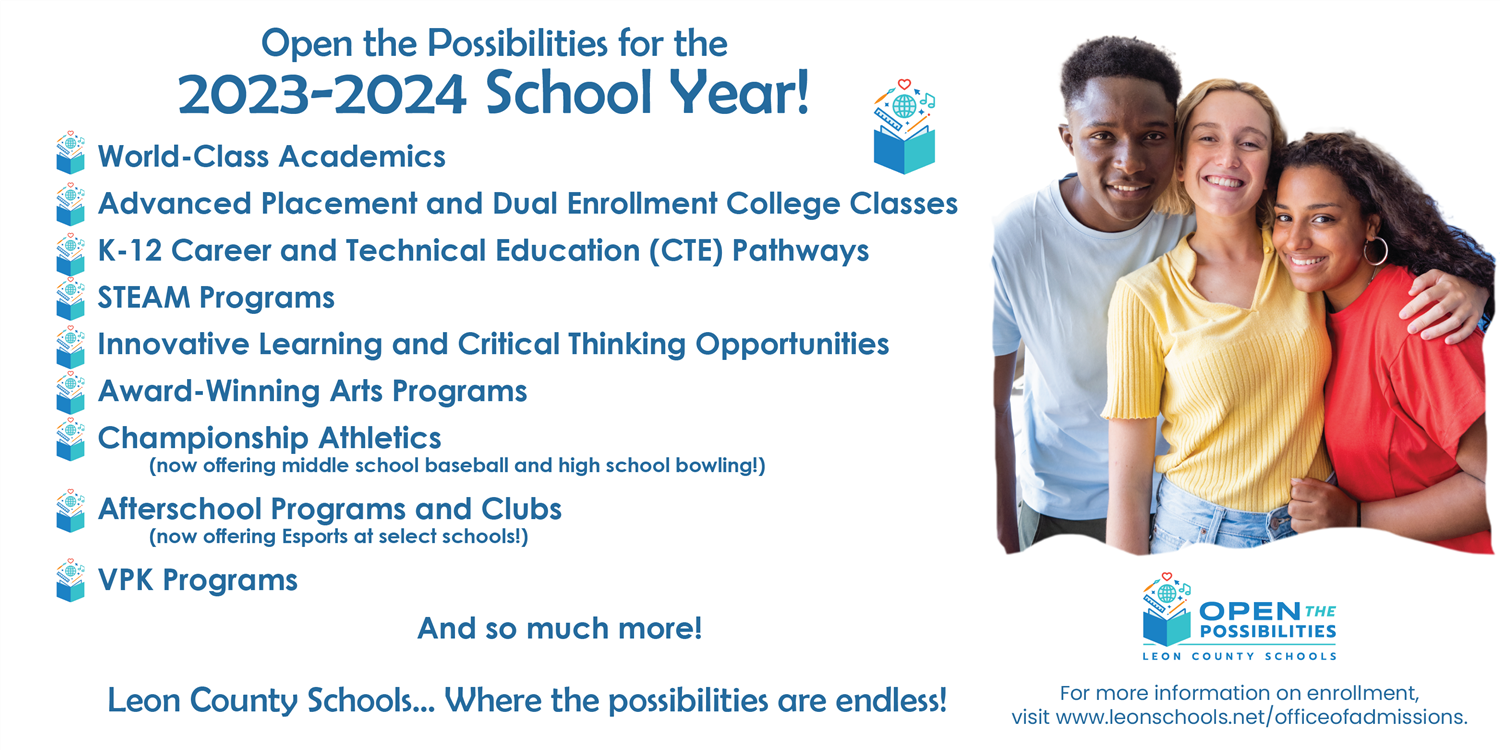 Open the Possibilities for the
2023-2024 School Year!

World-Class Academics
Advanced Placement and Dual Enrollment College Classes
K-12 Career and Technical Education (CTE) Pathways
STEAM Programs
Innovative Learning and Critical Thinking Opportunities
Award-Winning Arts Programs
Championship Athletics
(now offering middle school baseball and high school bowling!)
Afterschool Programs and Clubs
(now offering Esports at select schools!)
VPK Programs

And so much more!

Leon County Schools... Where the possibilities are endless!

OPEN THE POSSIBILITIES
LEON COUNTY SCHOOLS

For more information on enrollment, visit www.leonschools.net/officeofadmissions.